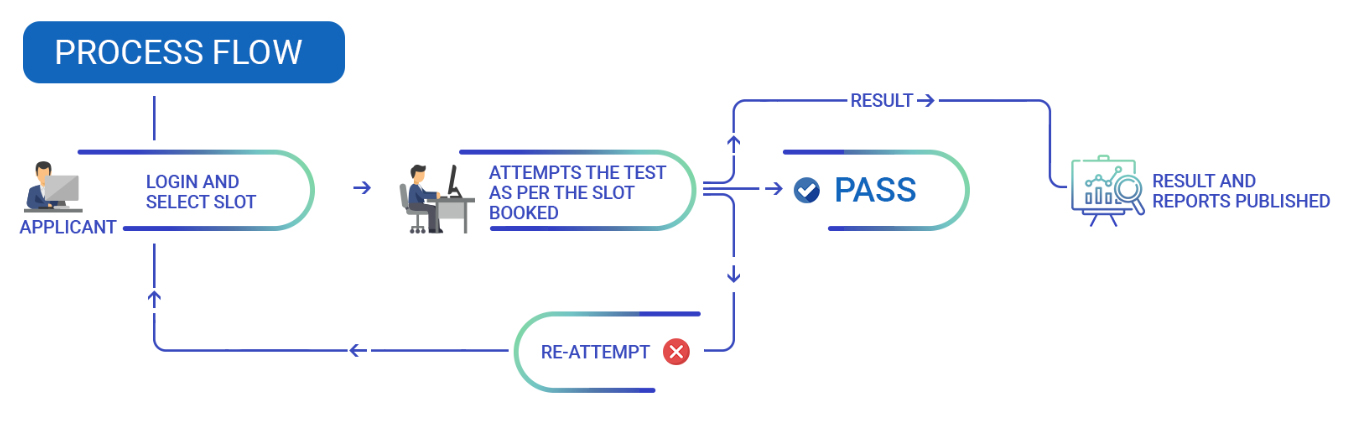 PROCESS FLOW

APPLICANT

LOGIN AND SELECT SLOT

ATTEMPTS THE TEST AS PER THE SLOT BOOKED

RESULT

PASS

RESULT AND REPORTS PUBLISHED

RE-ATTEMPT